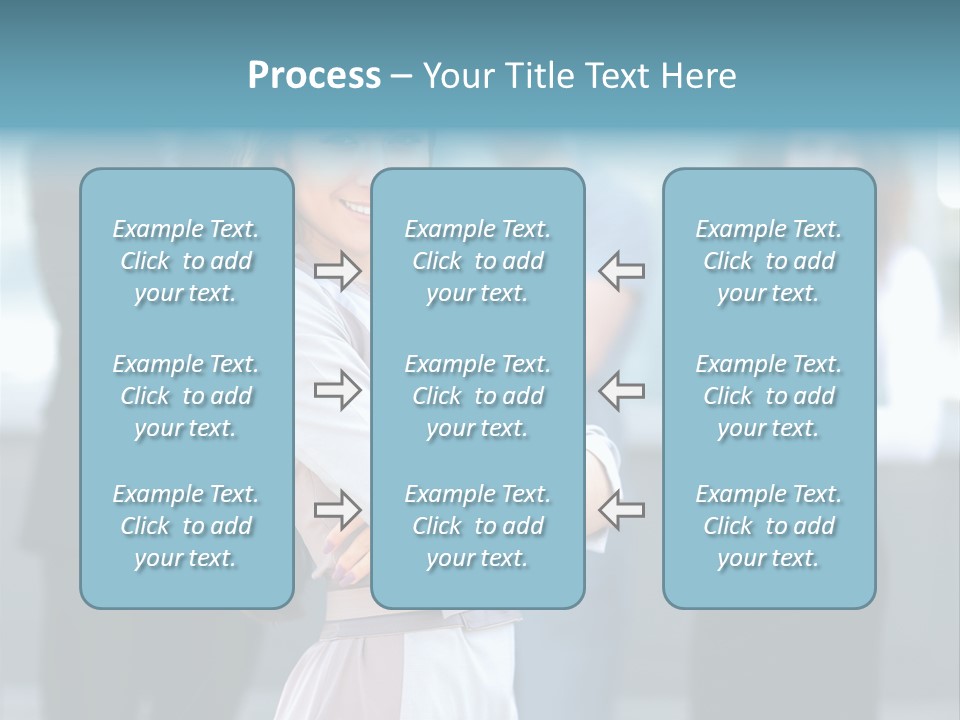 Process – Your Title Text Here

Example Text. Click to add your text.

Example Text. Click to add your text.

Example Text. Click to add your text.

Example Text. Click to add your text.

Example Text. Click to add your text.

Example Text. Click to add your text.

Example Text. Click to add your text.

Example Text. Click to add your text.

Example Text. Click to add your text.